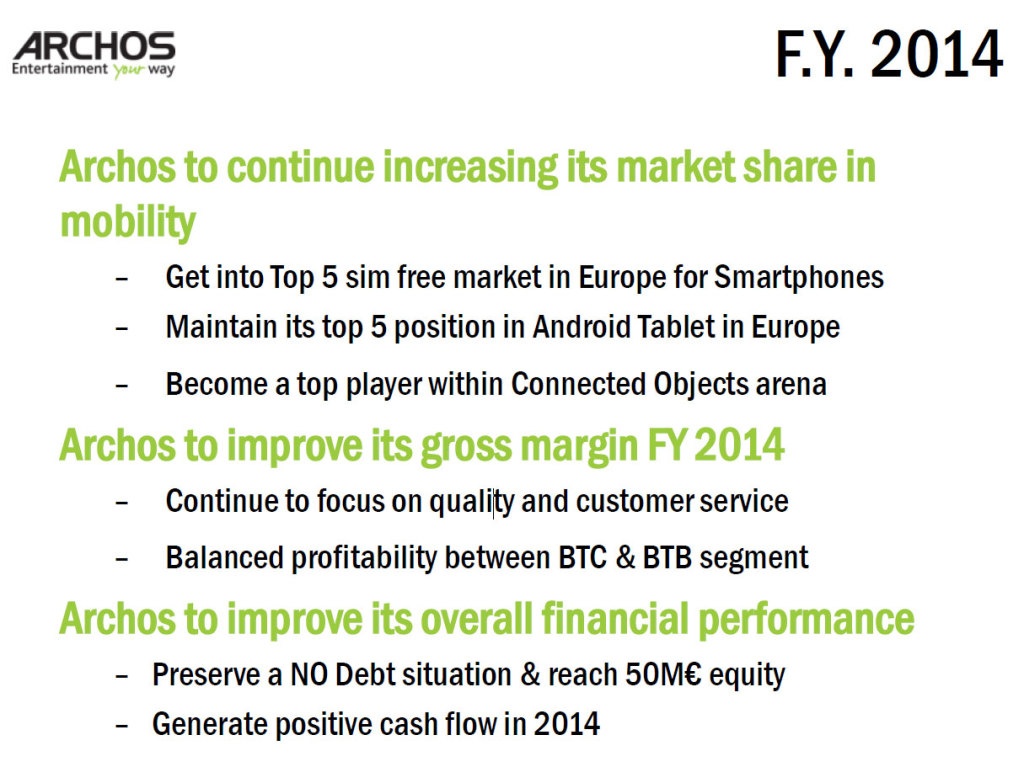 ARCHOS
Entertainment your way

F.Y. 2014

Archos to continue increasing its market share in mobility

– Get into Top 5 sim free market in Europe for Smartphones
– Maintain its top 5 position in Android Tablet in Europe
– Become a top player within Connected Objects arena

Archos to improve its gross margin FY 2014

– Continue to focus on quality and customer service
– Balanced profitability between BTC & BTB segment

Archos to improve its overall financial performance

– Preserve a NO Debt situation & reach 50M€ equity
– Generate positive cash flow in 2014